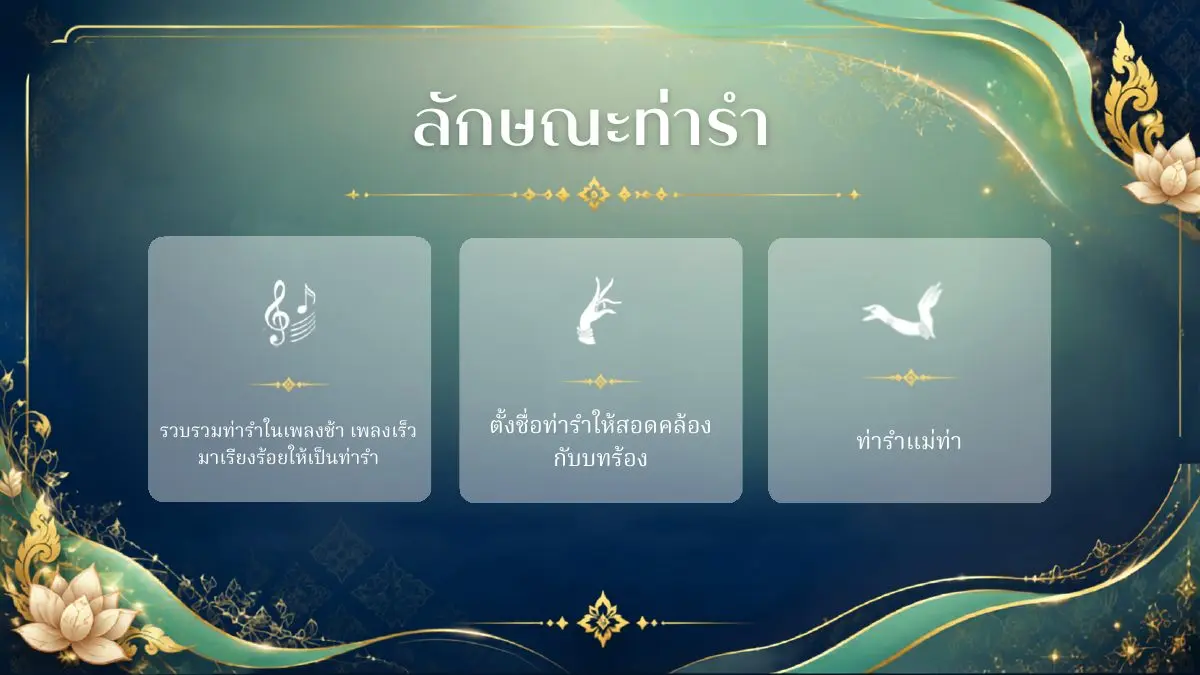 ลักษณะท่ารำ

รวบรวมท่ารำในเพลงช้า เพลงเร็ว มาเรียงร้อยให้เป็นท่ารำ

ตั้งชื่อท่ารำให้สอดคล้องกับบทร้อง

ท่ารำแม่ท่า